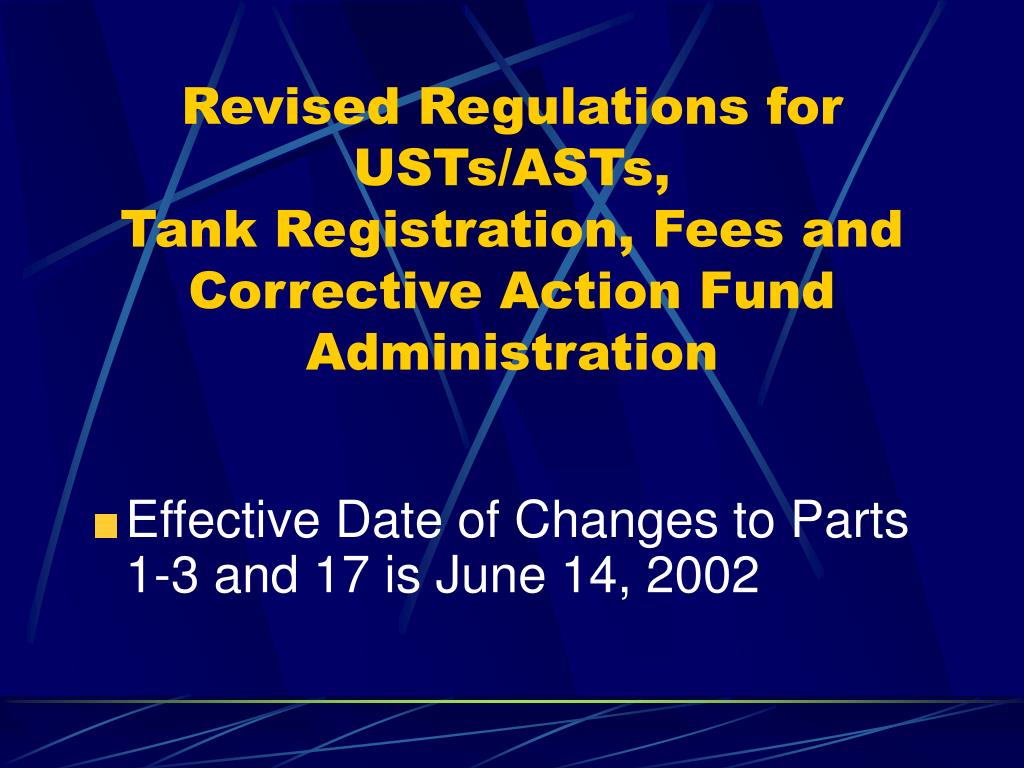 Revised Regulations for USTs/ASTs,
Tank Registration, Fees and Corrective Action Fund Administration

Effective Date of Changes to Parts 1-3 and 17 is June 14, 2002